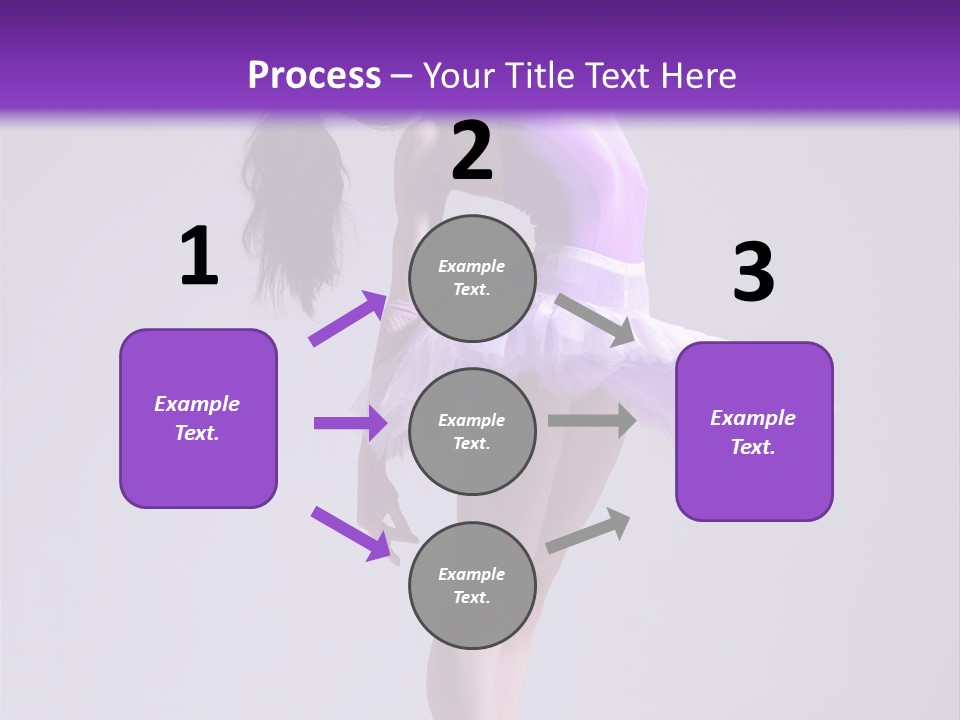 Process – Your Title Text Here

1

Example Text.

2

Example Text.

Example Text.

Example Text.

3

Example Text.